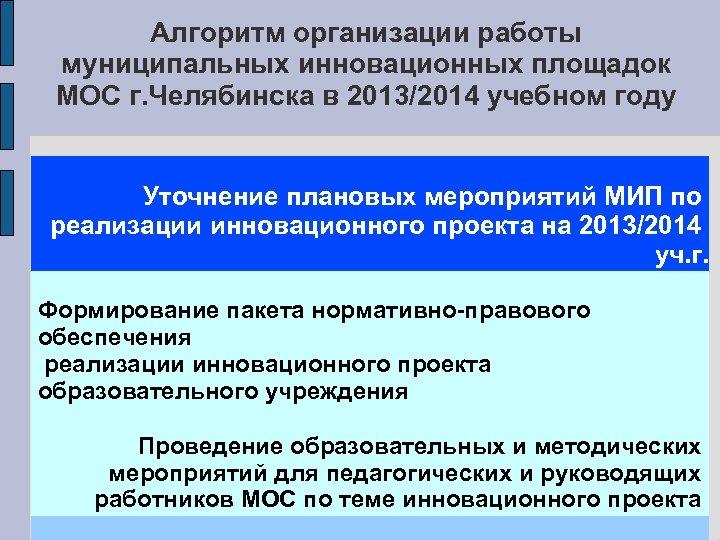 Алгоритм организации работы муниципальных инновационных площадок МОС г.Челябинска в 2013/2014 учебном году

Уточнение плановых мероприятий МИП по реализации инновационного проекта на 2013/2014 уч.г.

Формирование пакета нормативно-правового обеспечения
реализации инновационного проекта образовательного учреждения

Проведение образовательных и методических мероприятий для педагогических и руководящих работников МОС по теме инновационного проекта